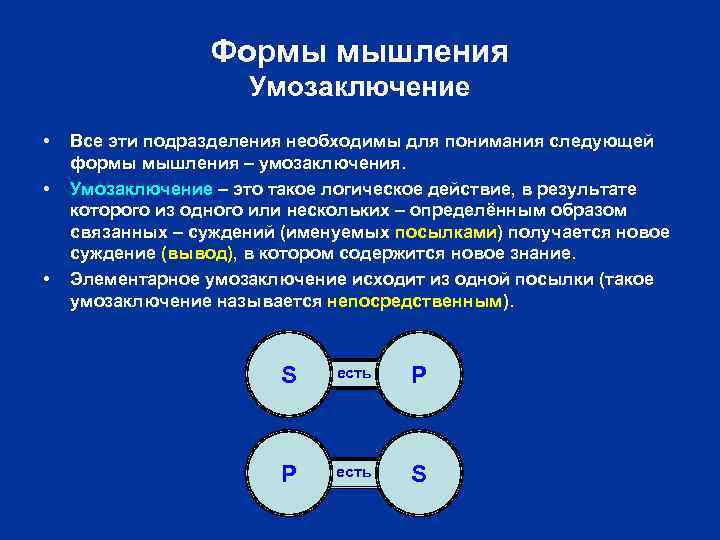 Формы мышления
Умозаключение

• Все эти подразделения необходимы для понимания следующей формы мышления – умозаключения.

• Умозаключение – это такое логическое действие, в результате которого из одного или нескольких – определённым образом связанных – суждений (именуемых посылками) получается новое суждение (вывод), в котором содержится новое знание.

• Элементарное умозаключение исходит из одной посылки (такое умозаключение называется непосредственным).

S есть P

P есть S